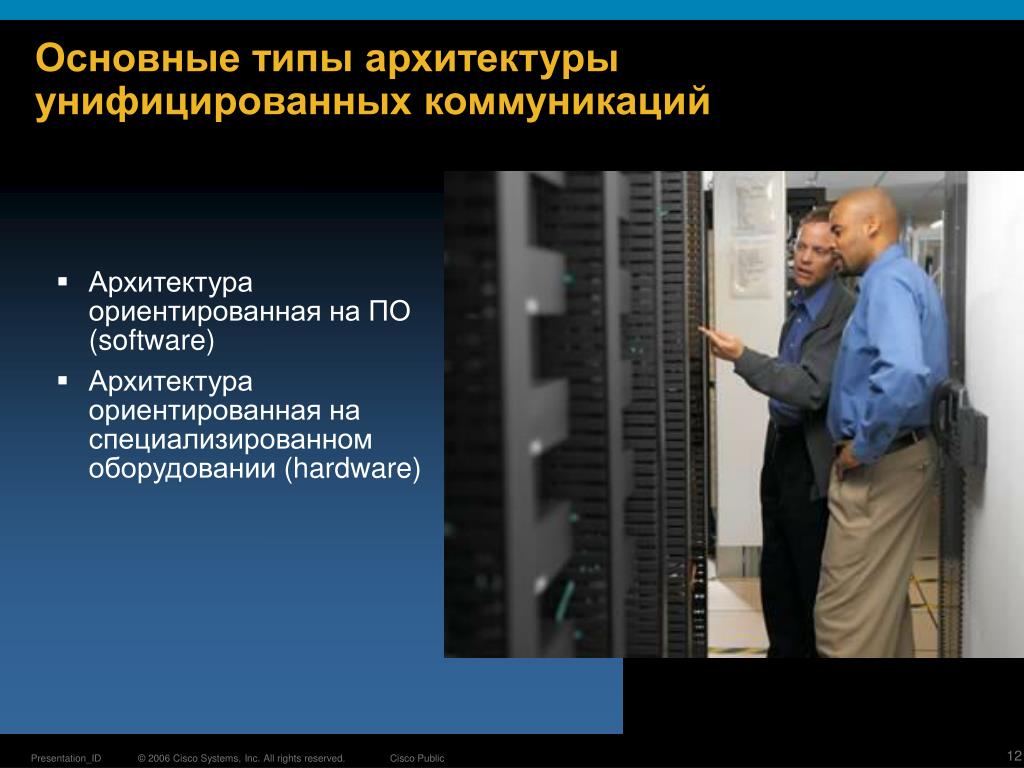 Основные типы архитектуры унифицированных коммуникаций

▪ Архитектура ориентированная на ПО (software)

▪ Архитектура ориентированная на специализированном оборудовании (hardware)

Presentation_ID © 2006 Cisco Systems, Inc. All rights reserved. Cisco Public 12